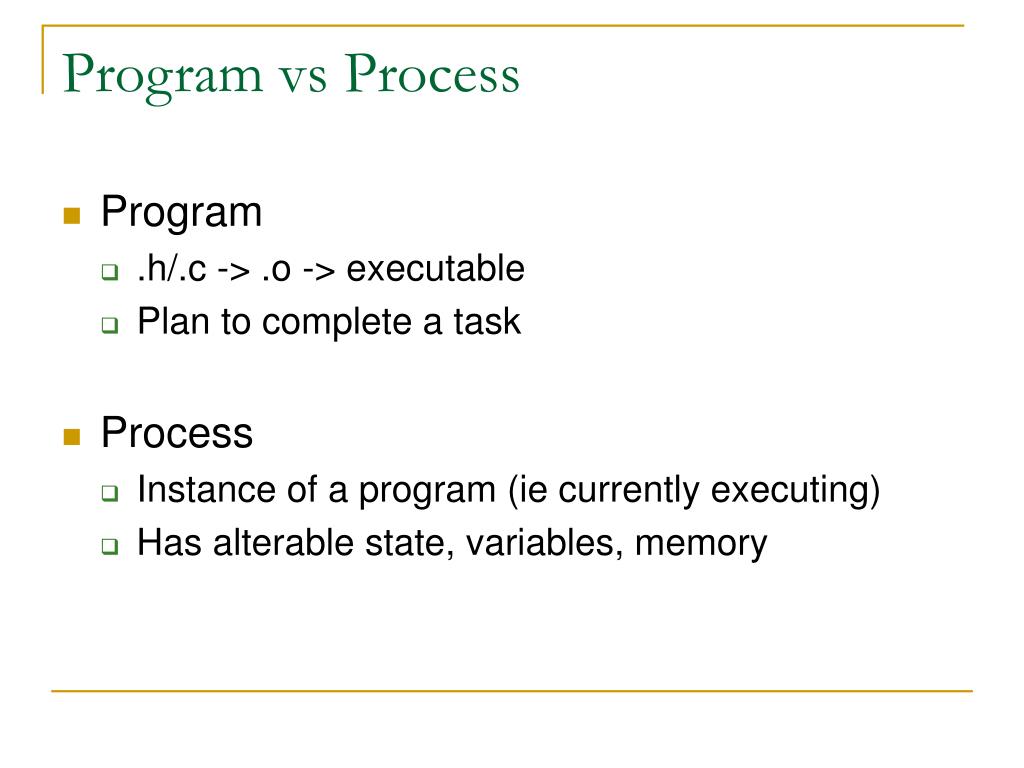 Program vs Process

Program
.h/.c -> .o -> executable
Plan to complete a task

Process
Instance of a program (ie currently executing)
Has alterable state, variables, memory